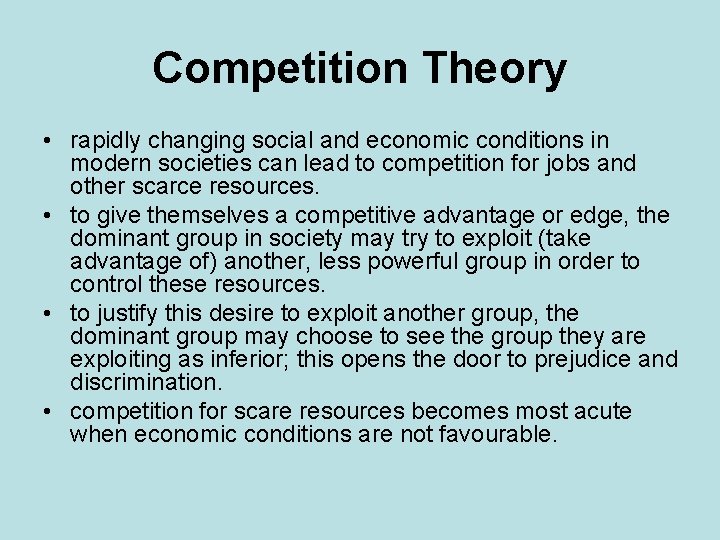 Competition Theory

• rapidly changing social and economic conditions in modern societies can lead to competition for jobs and other scarce resources.

• to give themselves a competitive advantage or edge, the dominant group in society may try to exploit (take advantage of) another, less powerful group in order to control these resources.

• to justify this desire to exploit another group, the dominant group may choose to see the group they are exploiting as inferior; this opens the door to prejudice and discrimination.

• competition for scare resources becomes most acute when economic conditions are not favourable.